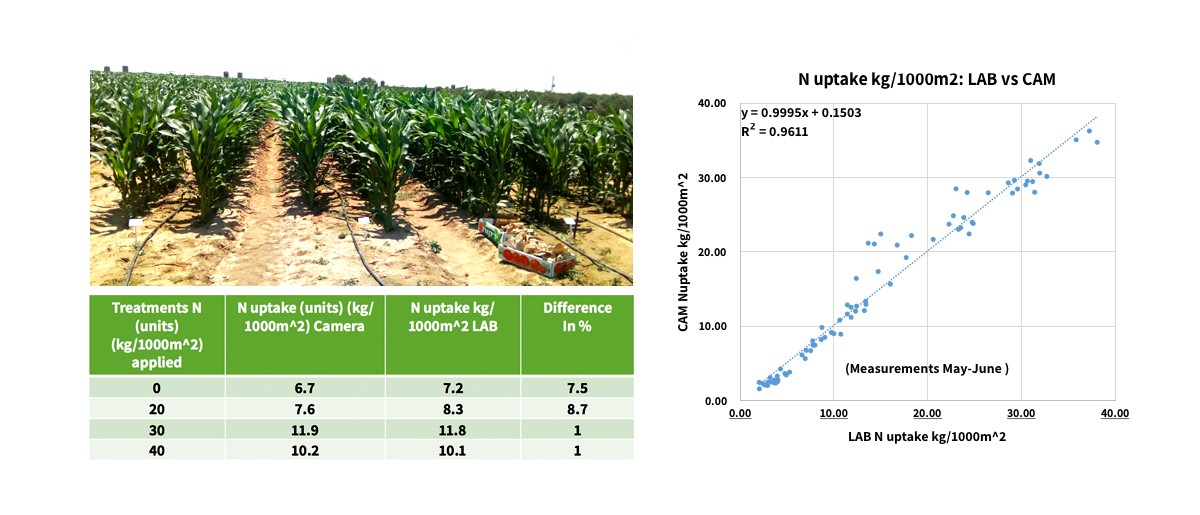 | Treatments N (units) (kg/1000m^2) applied | N uptake (units) (kg/ 1000m^2) Camera | N uptake kg/ 1000m^2 LAB | Difference In % |
|---|---|---|---|
| 0 | 6.7 | 7.2 | 7.5 |
| 20 | 7.6 | 8.3 | 8.7 |
| 30 | 11.9 | 11.8 | 1 |
| 40 | 10.2 | 10.1 | 1 |

N uptake kg/1000m2: LAB vs CAM

y = 0.9995x + 0.1503
$R^2$ = 0.9611

CAM Nuptake kg/1000m^2

40.00
30.00
20.00
10.00
0.00

(Measurements May-June )

0.00 10.00 20.00 30.00 40.00

LAB N uptake kg/1000m^2